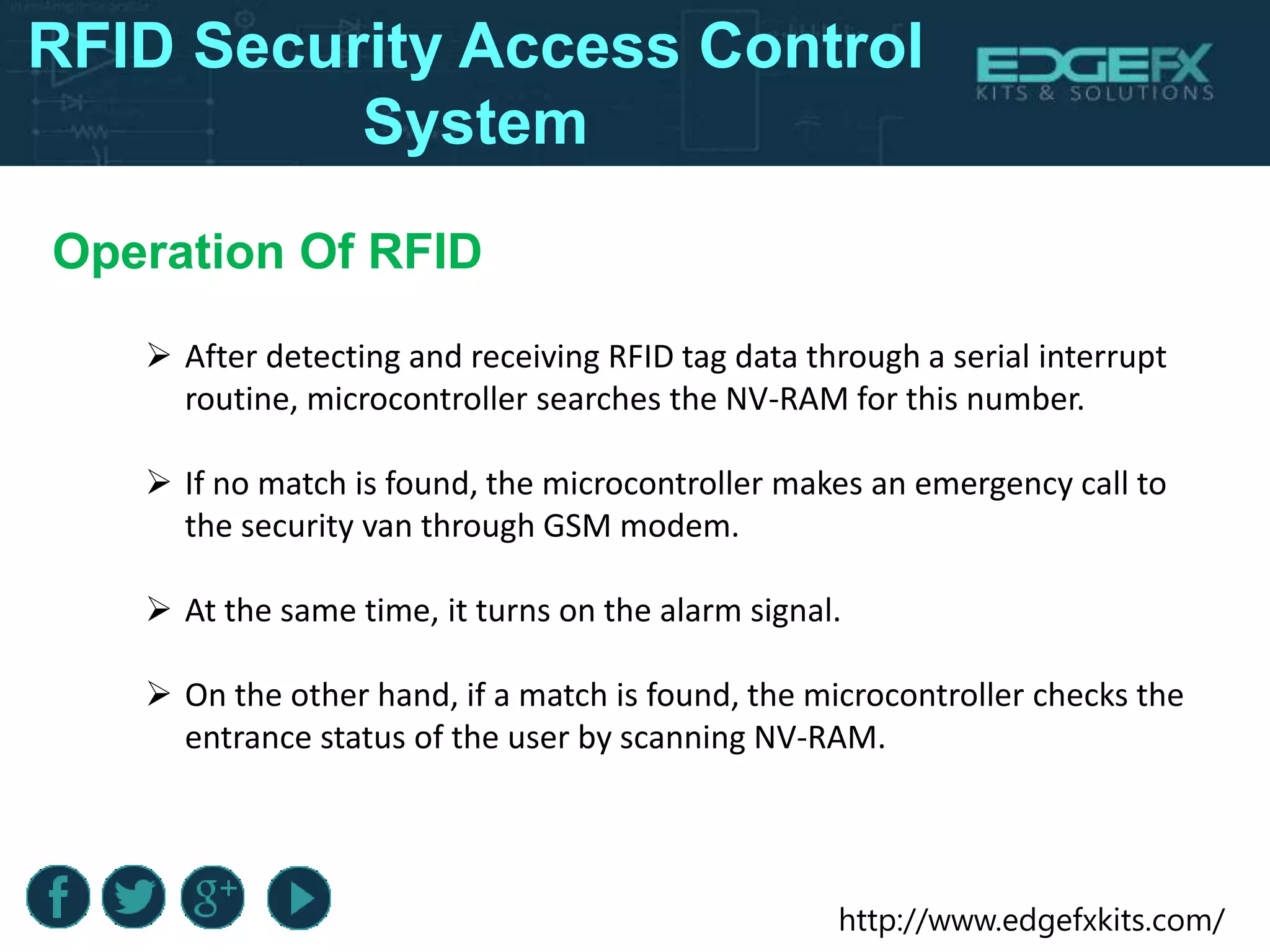 RFID Security Access Control System

EDGEFX
KITS & SOLUTIONS

Operation Of RFID

➢ After detecting and receiving RFID tag data through a serial interrupt routine, microcontroller searches the NV-RAM for this number.

➢ If no match is found, the microcontroller makes an emergency call to the security van through GSM modem.

➢ At the same time, it turns on the alarm signal.

➢ On the other hand, if a match is found, the microcontroller checks the entrance status of the user by scanning NV-RAM.

f g+

http://www.edgefxkits.com/